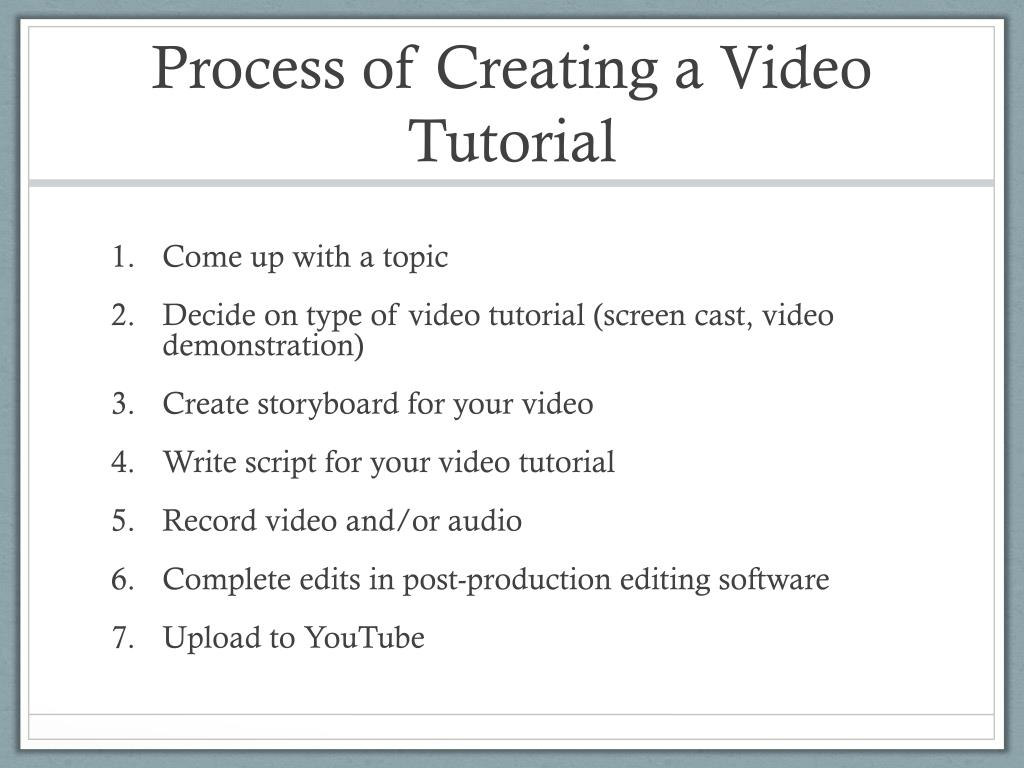 Process of Creating a Video Tutorial

1. Come up with a topic
2. Decide on type of video tutorial (screen cast, video demonstration)
3. Create storyboard for your video
4. Write script for your video tutorial
5. Record video and/or audio
6. Complete edits in post-production editing software
7. Upload to YouTube